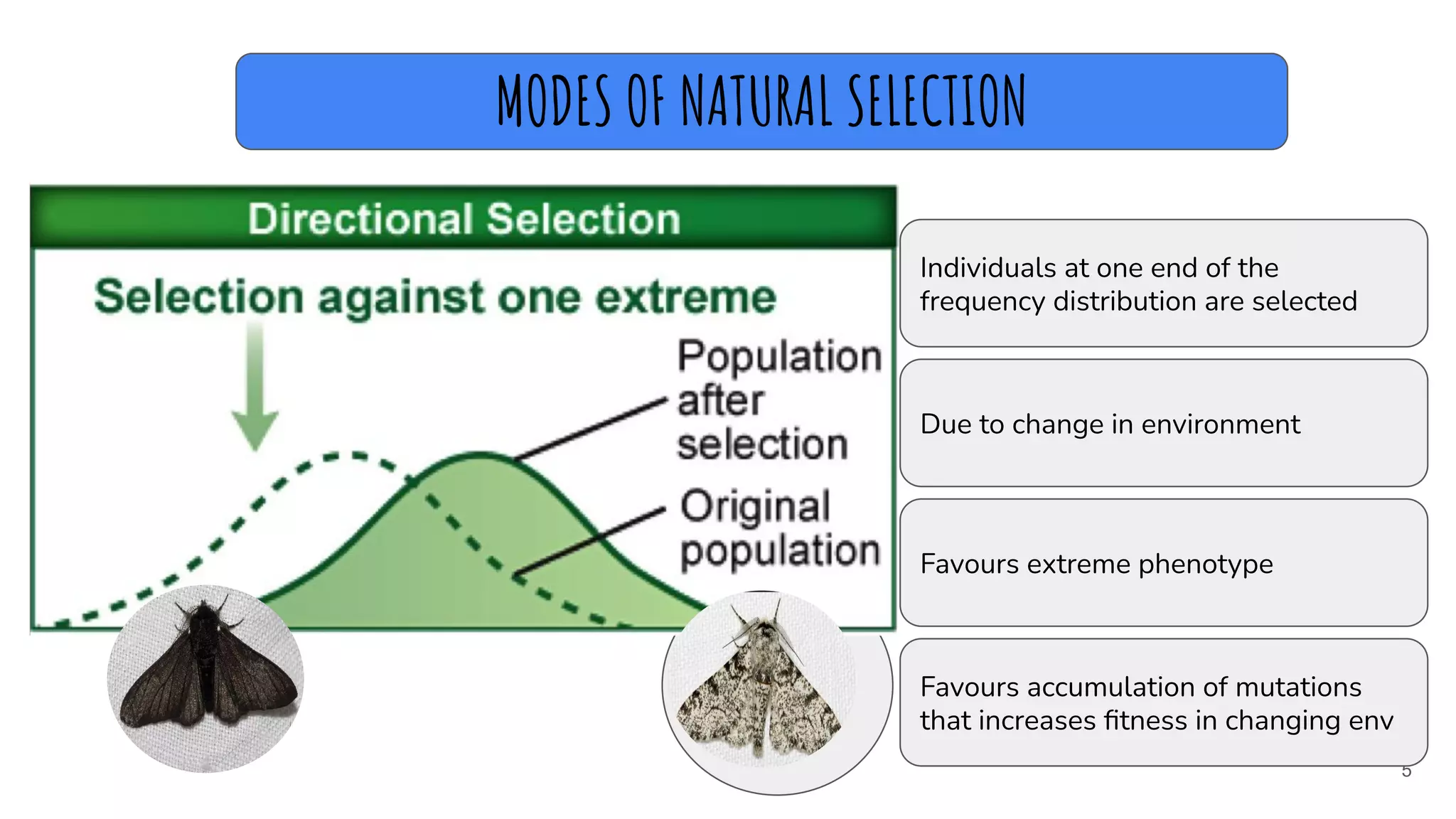 MODES OF NATURAL SELECTION

Directional Selection

Selection against one extreme

Population after selection

Original population

Individuals at one end of the frequency distribution are selected

Due to change in environment

Favours extreme phenotype

Favours accumulation of mutations that increases fitness in changing env

5